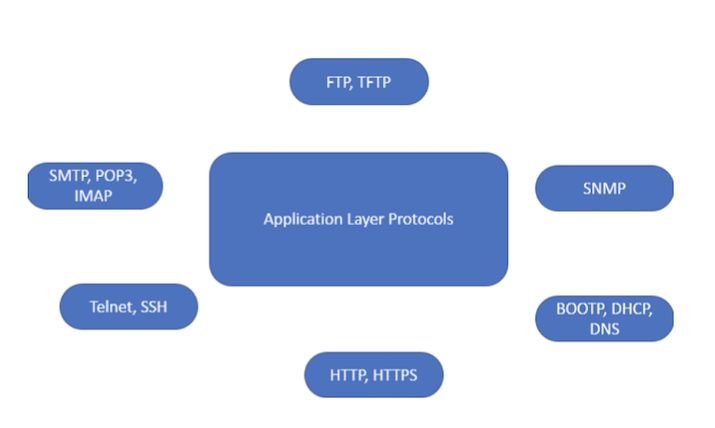 FTP, TFTP

SMTP, POP3, IMAP

Application Layer Protocols

SNMP

Telnet, SSH

BOOTP, DHCP, DNS

HTTP, HTTPS